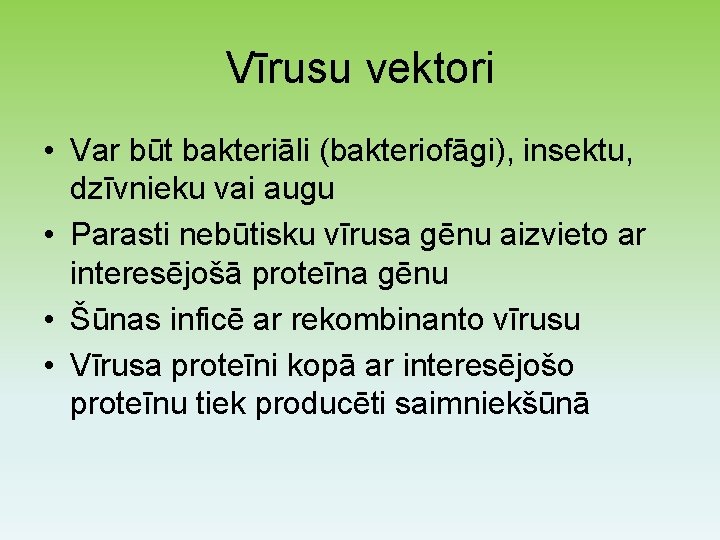 Vīrusu vektori

• Var būt bakteriāli (bakteriofāgi), insektu, dzīvnieku vai augu
• Parasti nebūtisku vīrusa gēnu aizvieto ar interesējošā proteīna gēnu
• Šūnas inficē ar rekombinanto vīrusu
• Vīrusa proteīni kopā ar interesējošo proteīnu tiek producēti saimniekšūnā